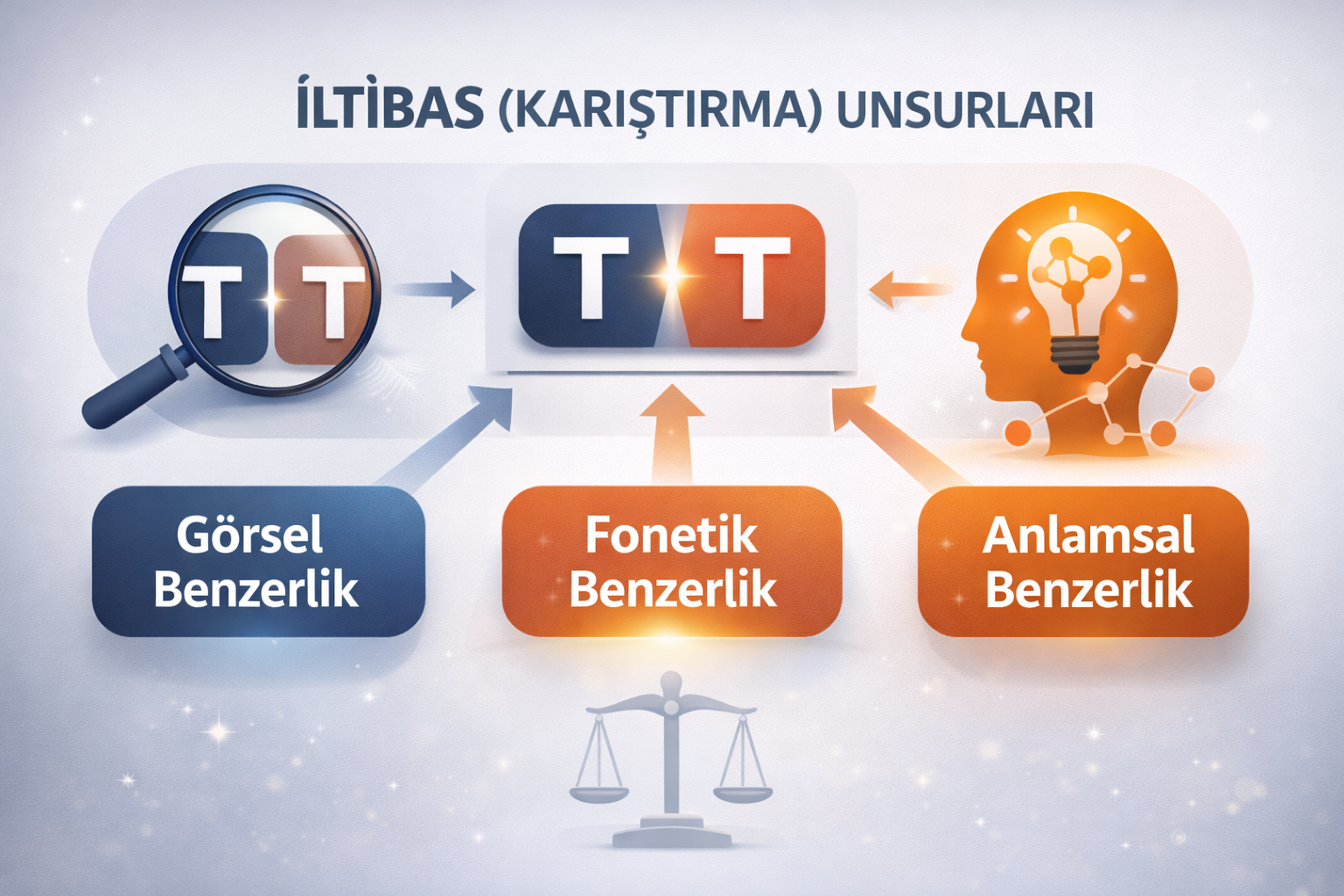 İLTİBAS (KARIŞTIRMA) UNSURLARI

T T

T T

Görsel Benzerlik

Fonetik Benzerlik

Anlamsal Benzerlik